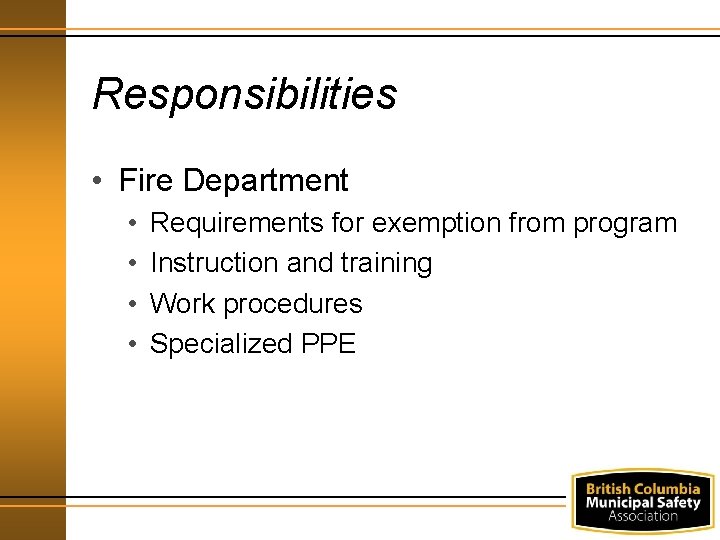 Responsibilities

• Fire Department
  • Requirements for exemption from program
  • Instruction and training
  • Work procedures
  • Specialized PPE

British Columbia
Municipal Safety
Association